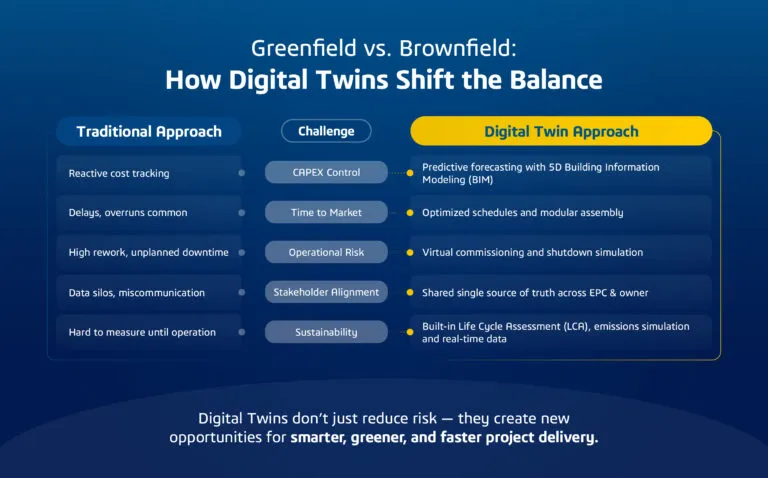 Greenfield vs. Brownfield:
How Digital Twins Shift the Balance

| Traditional Approach | Challenge | Digital Twin Approach |
|---|---|---|
| Reactive cost tracking | CAPEX Control | Predictive forecasting with 5D Building Information Modeling (BIM) |
| Delays, overruns common | Time to Market | Optimized schedules and modular assembly |
| High rework, unplanned downtime | Operational Risk | Virtual commissioning and shutdown simulation |
| Data silos, miscommunication | Stakeholder Alignment | Shared single source of truth across EPC & owner |
| Hard to measure until operation | Sustainability | Built-in Life Cycle Assessment (LCA), emissions simulation and real-time data |

Digital Twins don't just reduce risk — they create new opportunities for smarter, greener, and faster project delivery.